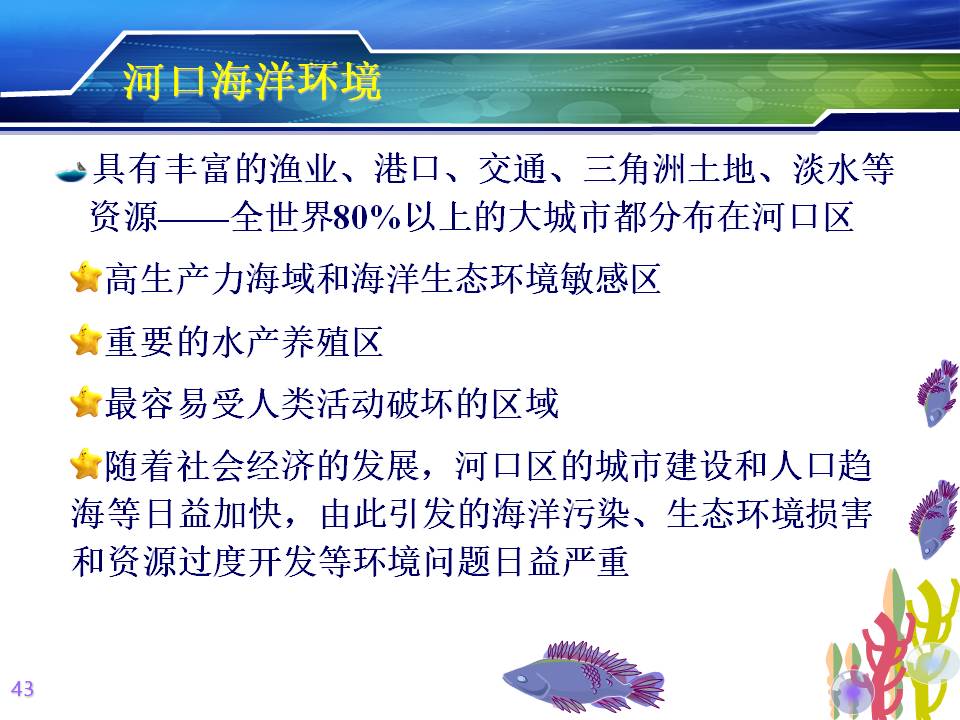 河口海洋环境

具有丰富的渔业、港口、交通、三角洲土地、淡水等资源——全世界80%以上的大城市都分布在河口区

高生产力海域和海洋生态环境敏感区

重要的水产养殖区

最容易受人类活动破坏的区域

随着社会经济的发展，河口区的城市建设和人口趋海等日益加快，由此引发的海洋污染、生态环境损害和资源过度开发等环境问题日益严重

43